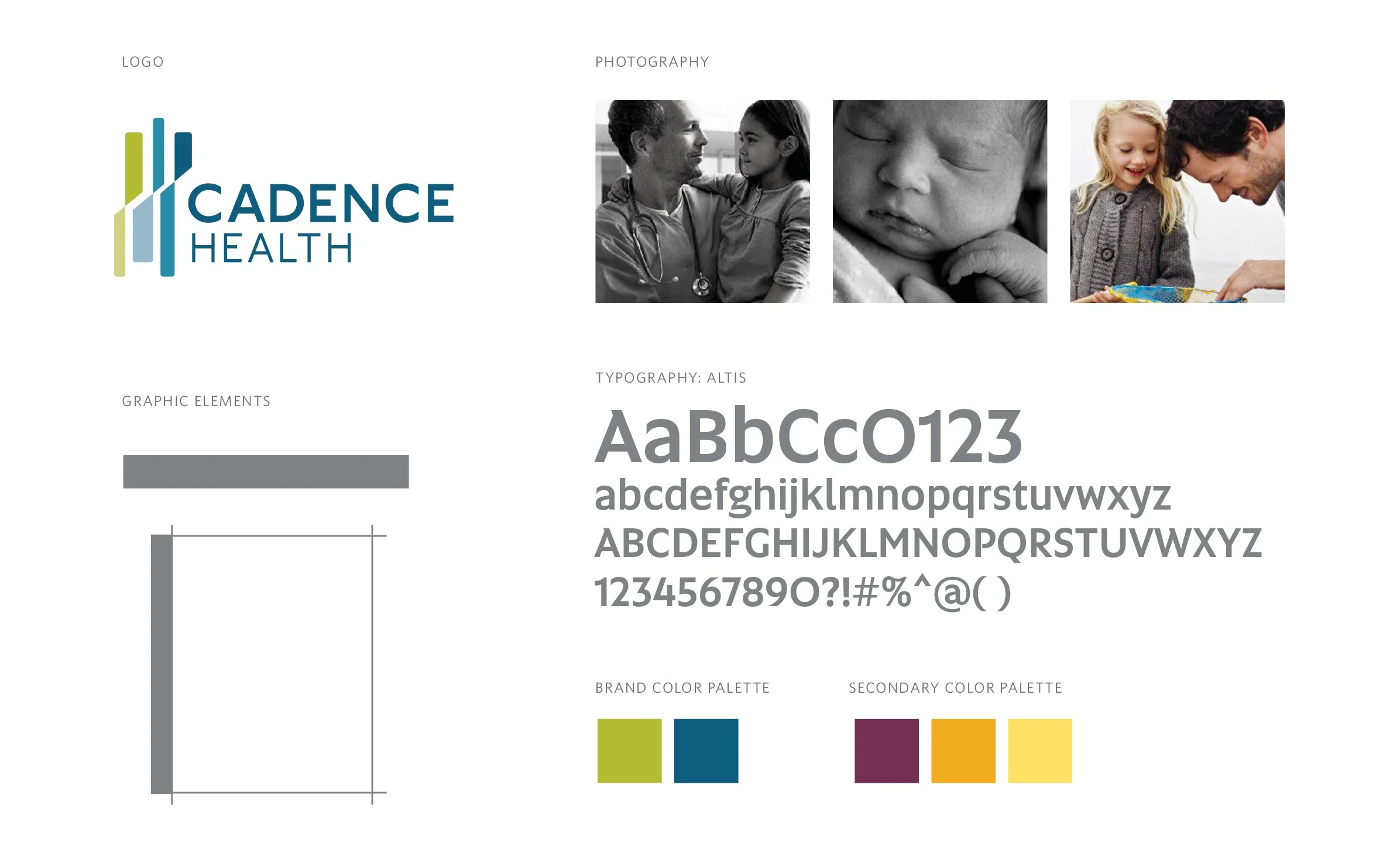 LOGO

CADENCE
HEALTH

GRAPHIC ELEMENTS

PHOTOGRAPHY

TYPOGRAPHY: ALTIS

AaBbCc0123
abcdefghijklmnopqrstuvwxyz
ABCDEFGHIJKLMNOPQRSTUVWXYZ
1234567890?!#%^@( )

BRAND COLOR PALETTE

SECONDARY COLOR PALETTE